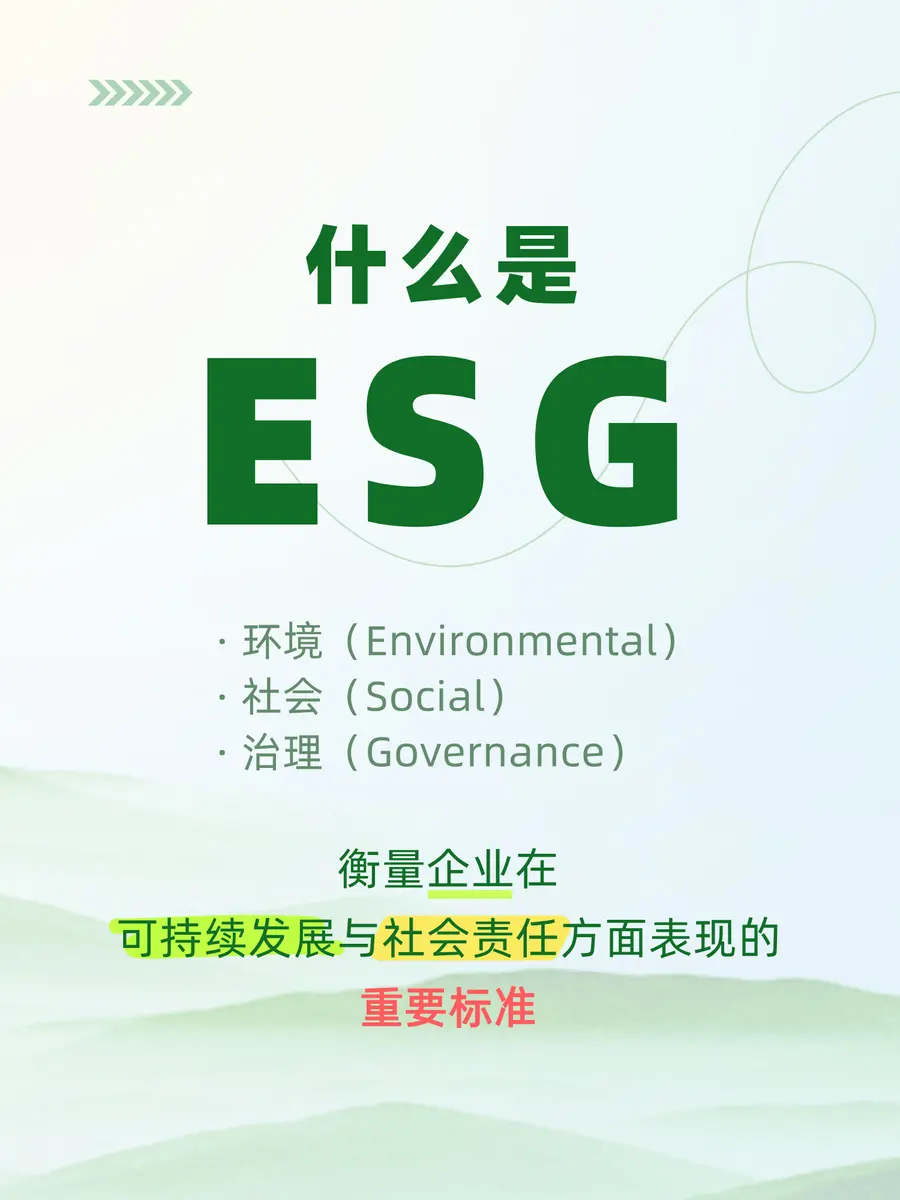 什么是

ESG

· 环境（Environmental）
· 社会（Social）
· 治理（Governance）

衡量企业在
可持续发展与社会责任方面表现的
重要标准